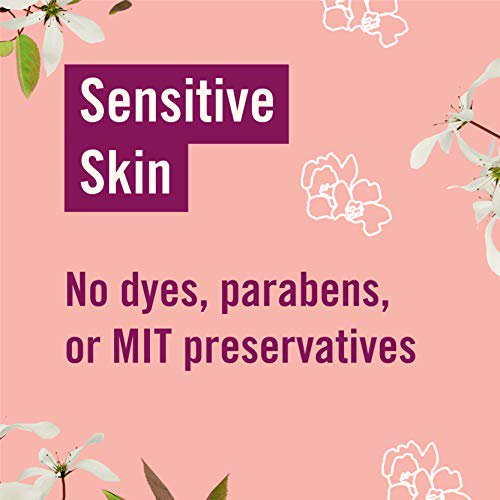 Sensitive Skin

No dyes, parabens, or MIT preservatives